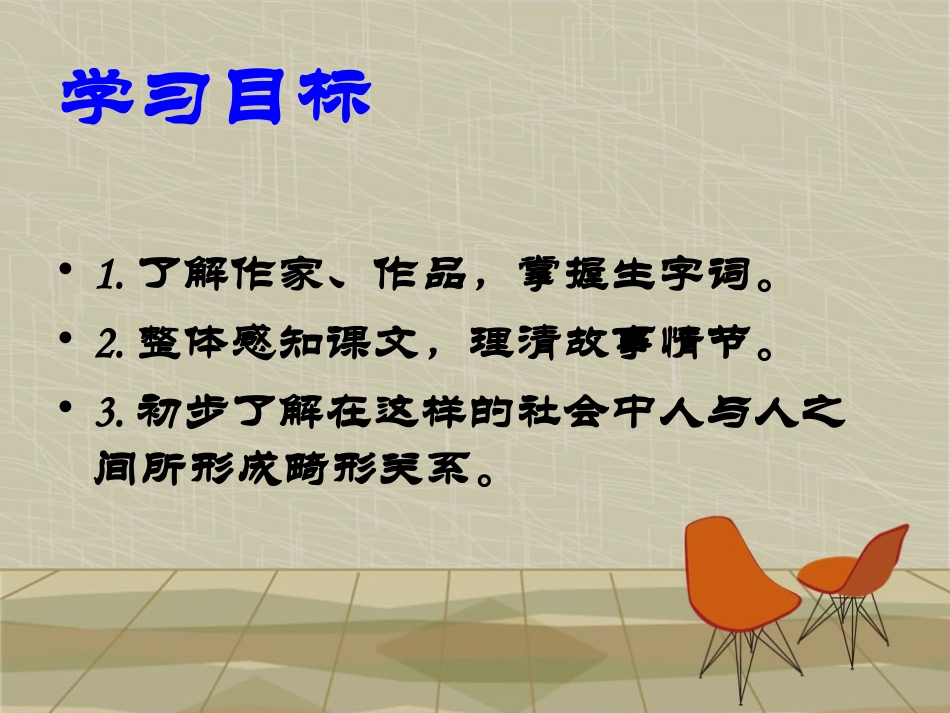 学习目标

• 1. 了解作家、作品，掌握生字词。

• 2. 整体感知课文，理清故事情节。

• 3. 初步了解在这样的社会中人与人之间所形成畸形关系。